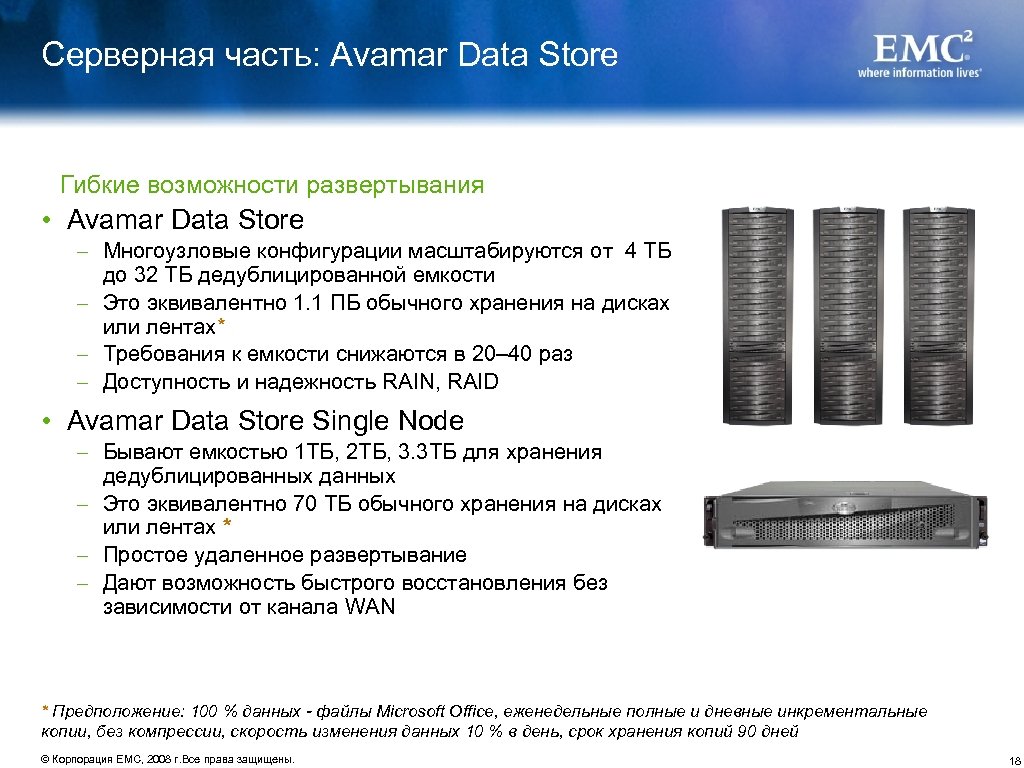 Серверная часть: Avamar Data Store

EMC$^2$
where information lives®

Гибкие возможности развертывания

• Avamar Data Store
– Многоузловые конфигурации масштабируются от 4 ТБ до 32 ТБ дедублицированной емкости
– Это эквивалентно 1.1 ПБ обычного хранения на дисках или лентах*
– Требования к емкости снижаются в 20–40 раз
– Доступность и надежность RAIN, RAID

• Avamar Data Store Single Node
– Бывают емкостью 1ТБ, 2ТБ, 3.3ТБ для хранения дедублицированных данных
– Это эквивалентно 70 ТБ обычного хранения на дисках или лентах *
– Простое удаленное развертывание
– Дают возможность быстрого восстановления без зависимости от канала WAN

* Предположение: 100 % данных - файлы Microsoft Office, еженедельные полные и дневные инкрементальные копии, без компрессии, скорость изменения данных 10 % в день, срок хранения копий 90 дней

© Корпорация EMC, 2008 г.Все права защищены.

18